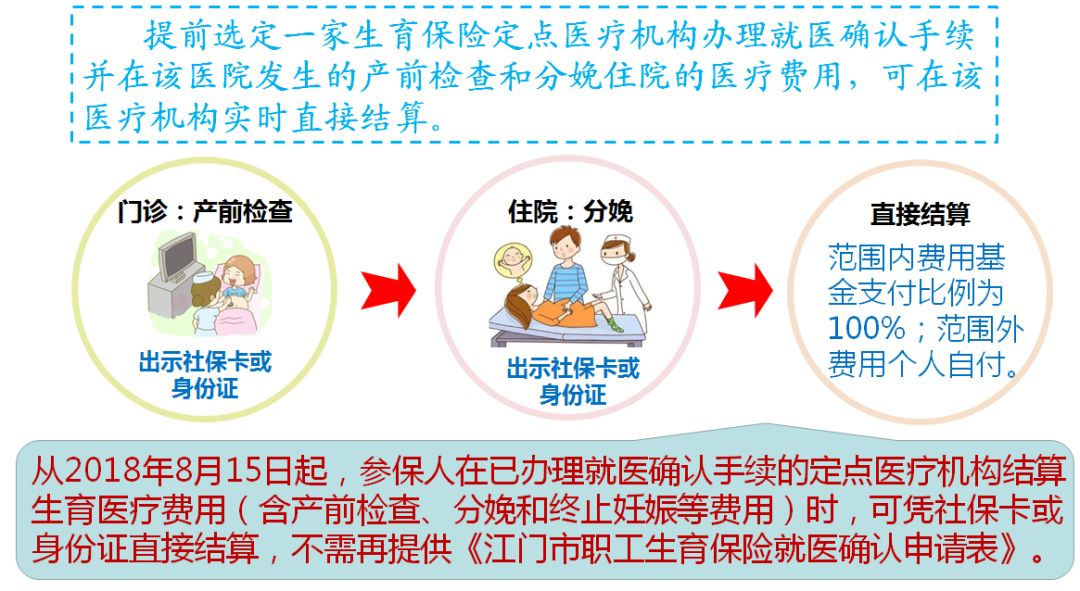 提前选定一家生育保险定点医疗机构办理就医确认手续并在该医院发生的产前检查和分娩住院的医疗费用，可在该医疗机构实时直接结算。

门诊：产前检查

出示社保卡或身份证

住院：分娩

出示社保卡或身份证

直接结算

范围内费用基金支付比例为100%；范围外费用个人自付。

从2018年8月15日起，参保人在已办理就医确认手续的定点医疗机构结算生育医疗费用（含产前检查、分娩和终止妊娠等费用）时，可凭社保卡或身份证直接结算，不需再提供《江门市职工生育保险就医确认申请表》。